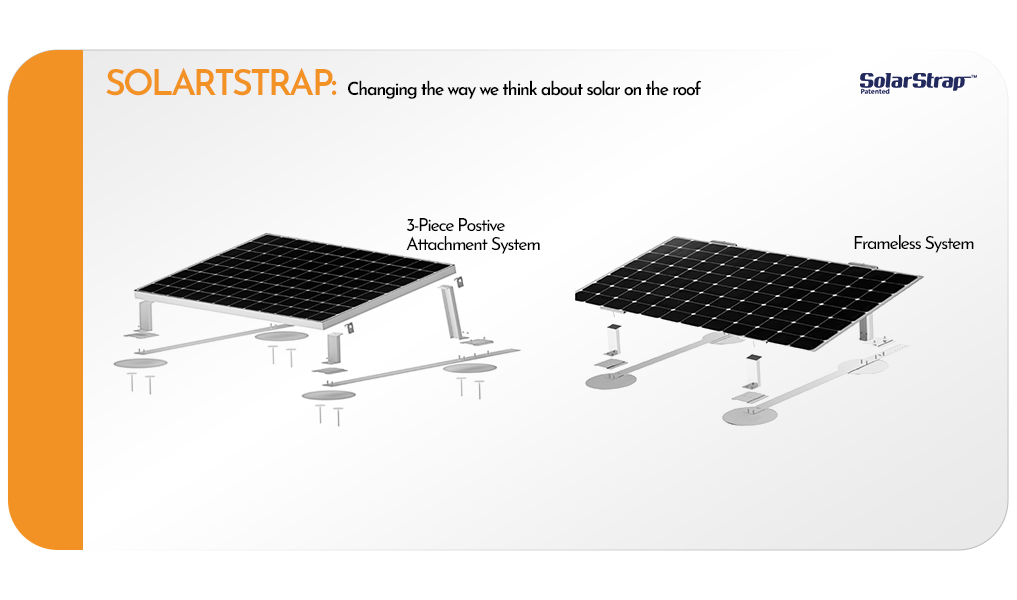 SOLARTSTRAP: Changing the way we think about solar on the roof

SolarStrap™
Patented

3-Piece Postive Attachment System

Frameless System